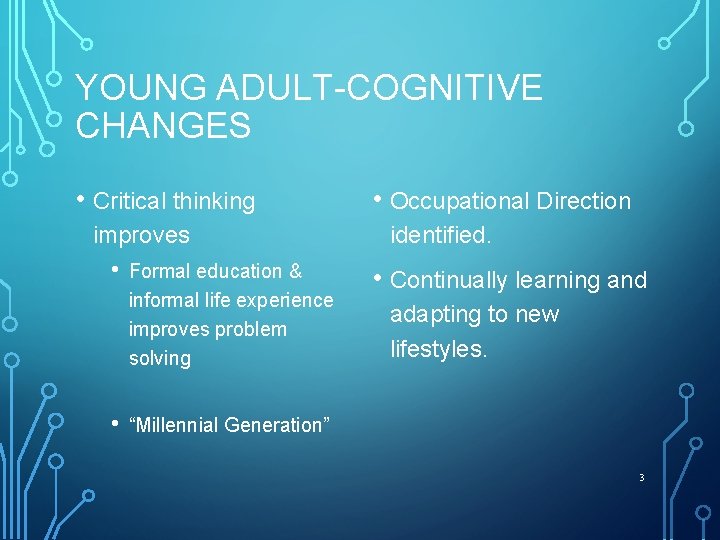 YOUNG ADULT-COGNITIVE CHANGES

• Critical thinking improves

• Formal education & informal life experience improves problem solving

• “Millennial Generation”

• Occupational Direction identified.

• Continually learning and adapting to new lifestyles.

3